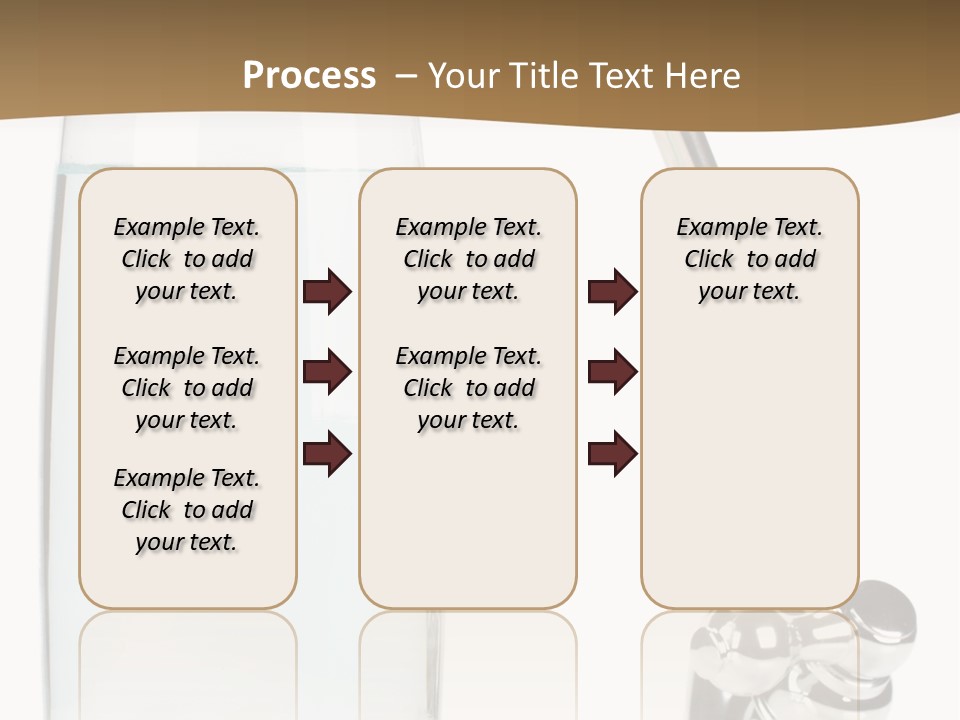 Process – Your Title Text Here

Example Text. Click to add your text.

Example Text. Click to add your text.

Example Text. Click to add your text.

Example Text. Click to add your text.

Example Text. Click to add your text.

Example Text. Click to add your text.